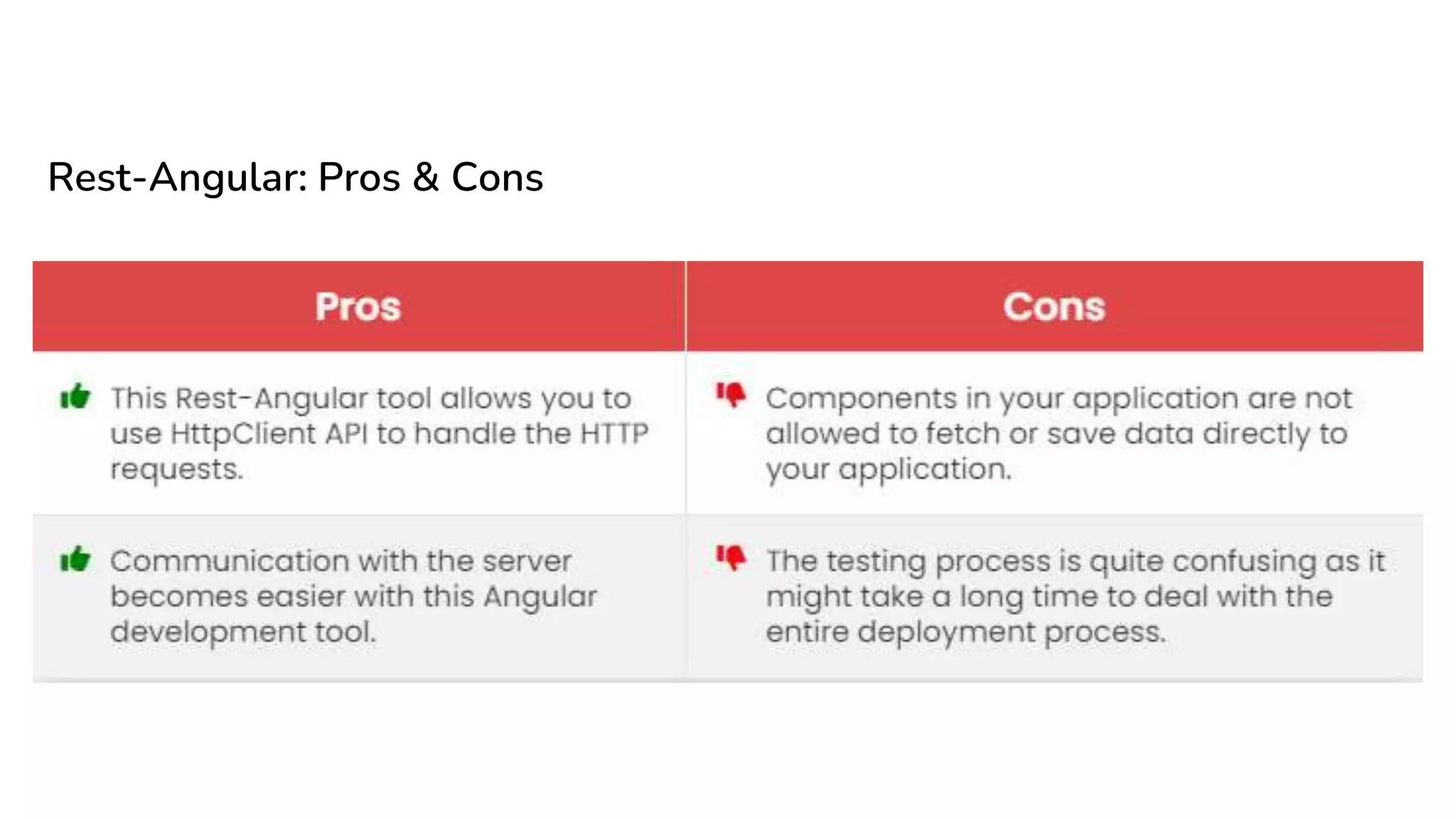 Rest-Angular: Pros & Cons

| Pros | Cons |
|---|---|
| This Rest-Angular tool allows you to use HttpClient API to handle the HTTP requests. | Components in your application are not allowed to fetch or save data directly to your application. |
| Communication with the server becomes easier with this Angular development tool. | The testing process is quite confusing as it might take a long time to deal with the entire deployment process. |